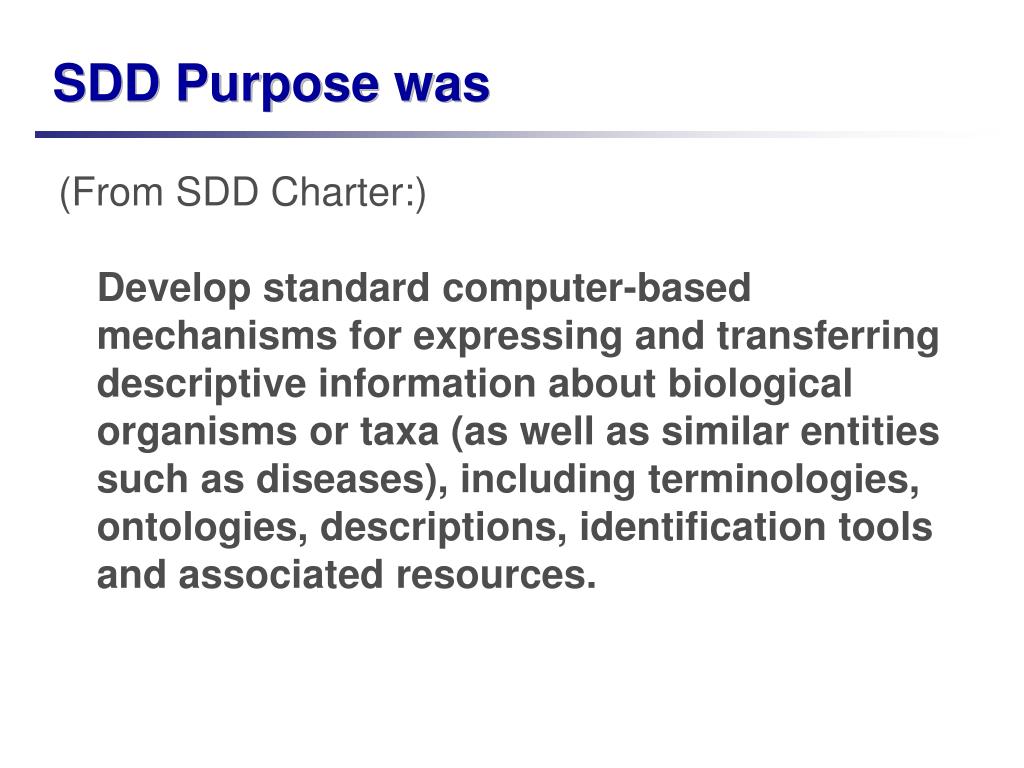 SDD Purpose was

(From SDD Charter:)

Develop standard computer-based mechanisms for expressing and transferring descriptive information about biological organisms or taxa (as well as similar entities such as diseases), including terminologies, ontologies, descriptions, identification tools and associated resources.